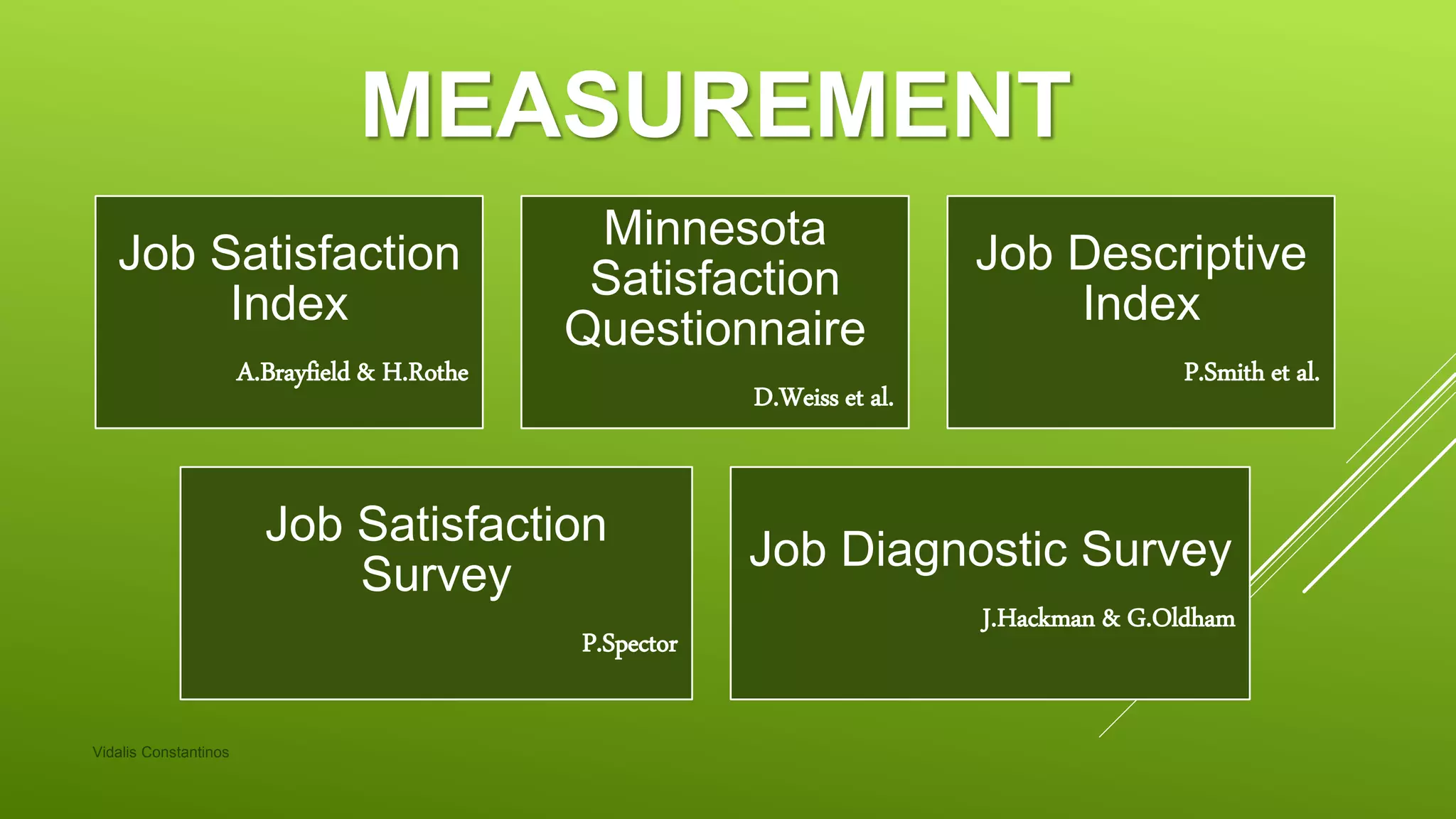 MEASUREMENT

Job Satisfaction Index

A.Brayfield & H.Rothe

Minnesota Satisfaction Questionnaire

D.Weiss et al.

Job Descriptive Index

P.Smith et al.

Job Satisfaction Survey

P.Spector

Job Diagnostic Survey

J.Hackman & G.Oldham

Vidalis Constantinos